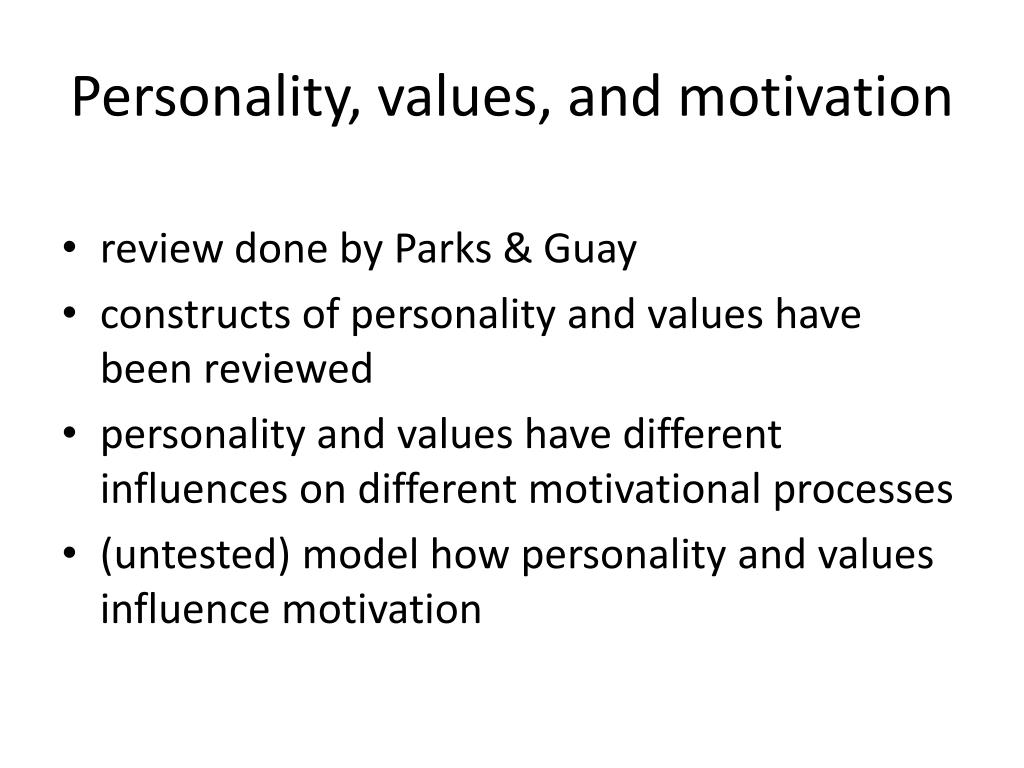 Personality, values, and motivation

• review done by Parks & Guay
• constructs of personality and values have been reviewed
• personality and values have different influences on different motivational processes
• (untested) model how personality and values influence motivation